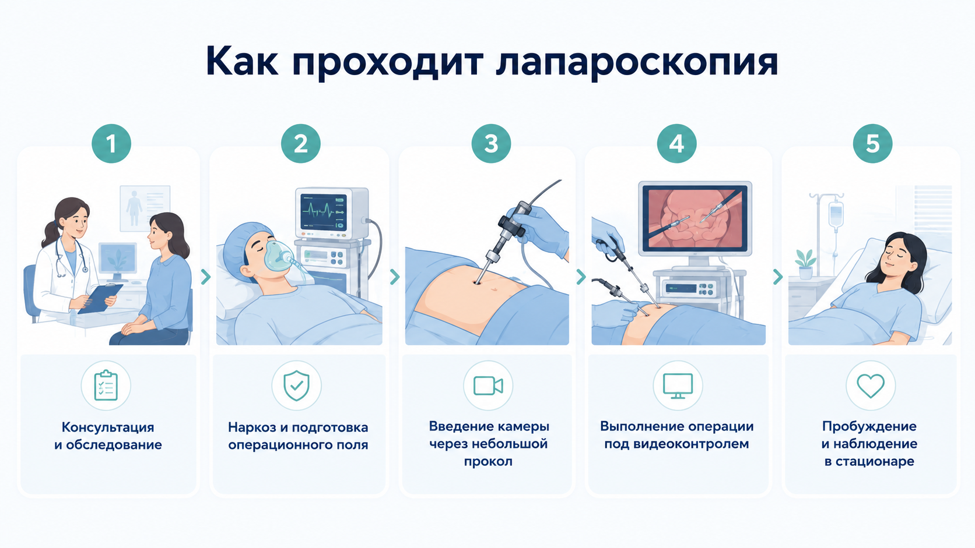 Как проходит лапароскопия

1

Консультация и обследование

2

Наркоз и подготовка операционного поля

3

Введение камеры через небольшой прокол

4

Выполнение операции под видеоконтролем

5

Пробуждение и наблюдение в стационаре